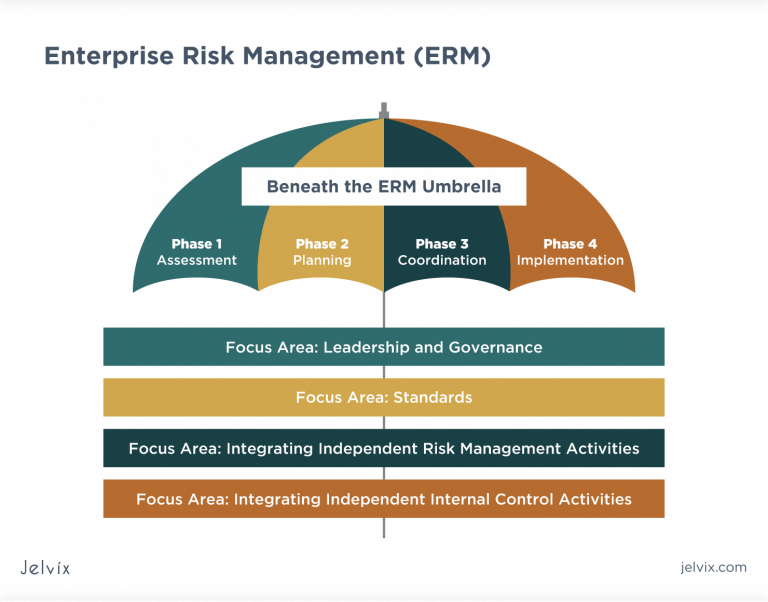 Enterprise Risk Management (ERM)

Beneath the ERM Umbrella

Phase 1
Assessment

Phase 2
Planning

Phase 3
Coordination

Phase 4
Implementation

Focus Area: Leadership and Governance

Focus Area: Standards

Focus Area: Integrating Independent Risk Management Activities

Focus Area: Integrating Independent Internal Control Activities

Jelvix

jelvix.com